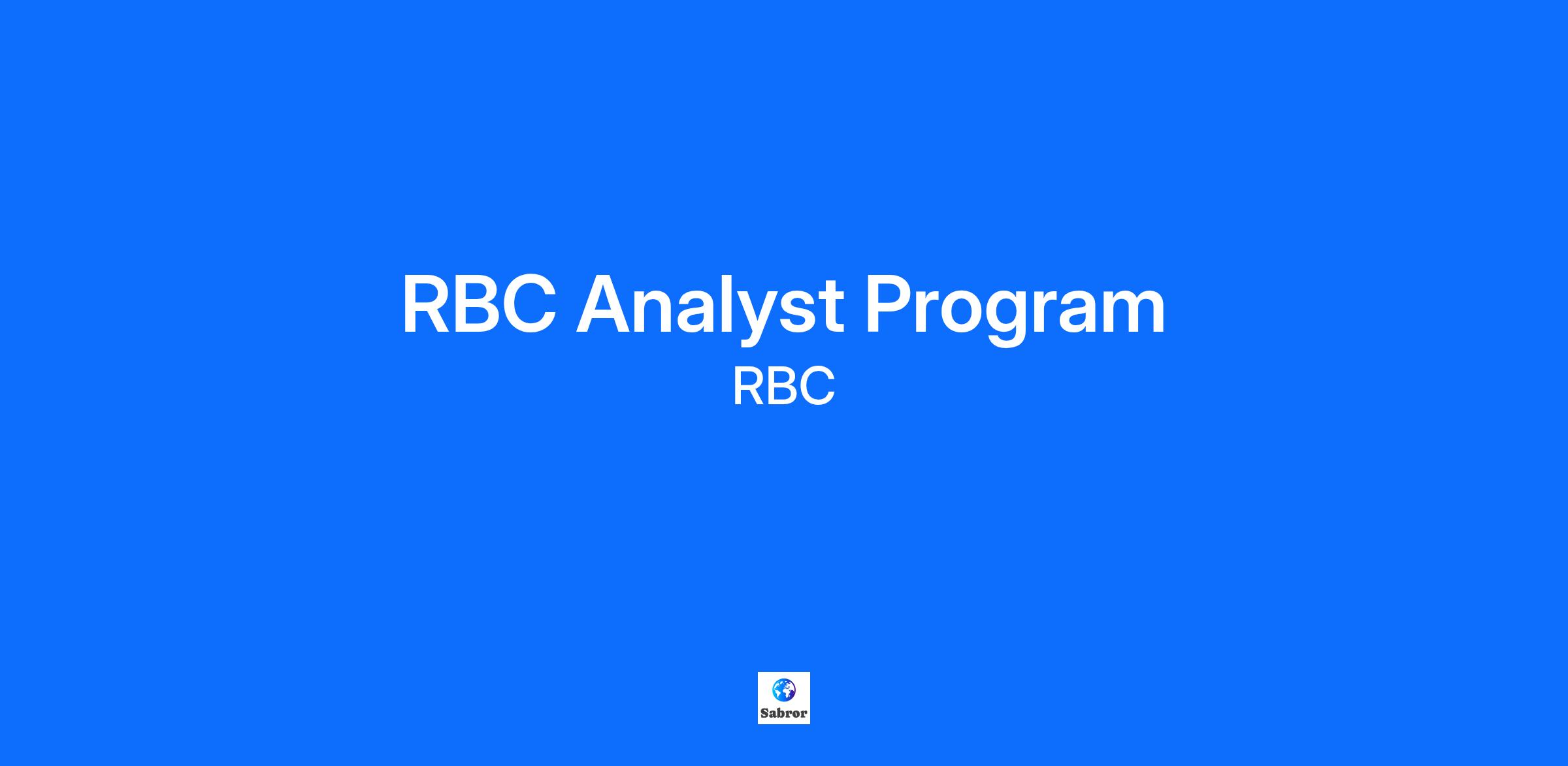 RBC Analyst Program

RBC

Sabror